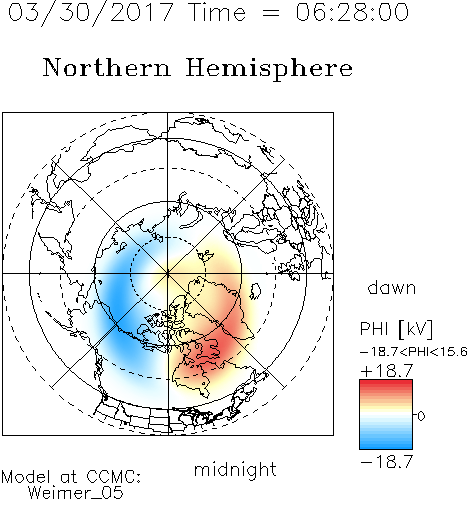 03/30/2017 Time = 06:28:00

Northern Hemisphere

dawn

PHI [kV]

−18.7<PHI<15.6

+18.7

0

−18.7

midnight

Model at CCMC:
Weimer_05